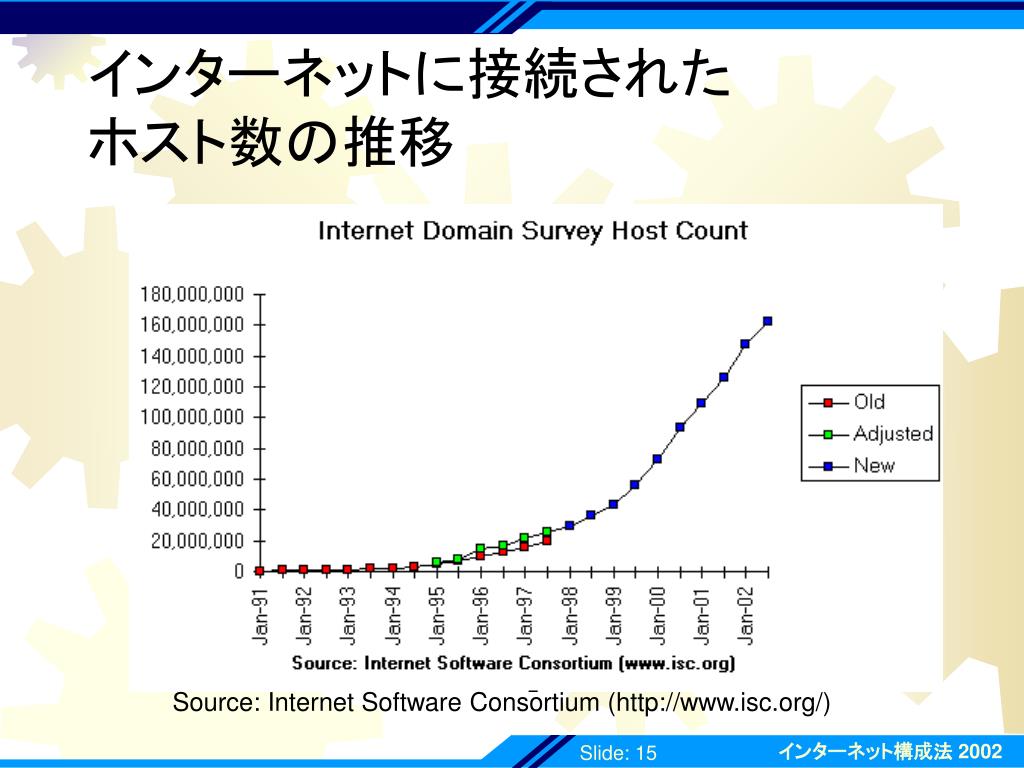 インターネットに接続された
ホスト数の推移

Internet Domain Survey Host Count

180,000,000
160,000,000
140,000,000
120,000,000
100,000,000
80,000,000
60,000,000
40,000,000
20,000,000
0

Jan-91 Jan-92 Jan-93 Jan-94 Jan-95 Jan-96 Jan-97 Jan-98 Jan-99 Jan-00 Jan-01 Jan-02

Old
Adjusted
New

Source: Internet Software Consortium (www.isc.org)

Source: Internet Software Consortium (http://www.isc.org/)

Slide: 15

インターネット構成法 2002